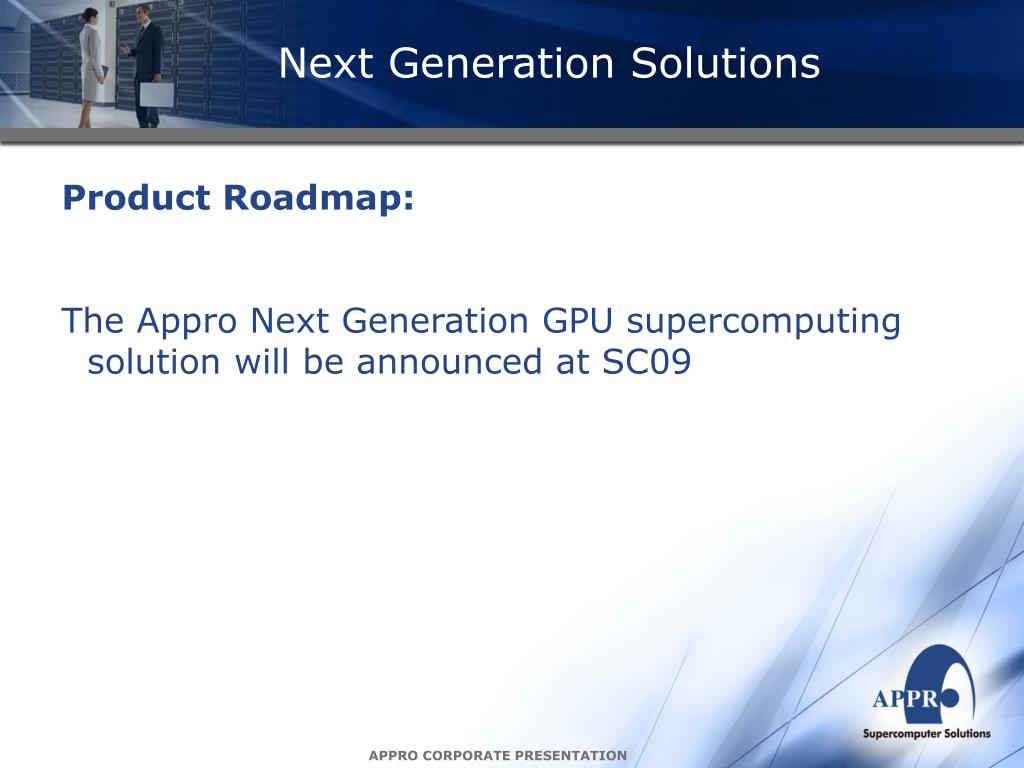 Next Generation Solutions

Product Roadmap:

The Appro Next Generation GPU supercomputing solution will be announced at SC09

APPRO
Supercomputer Solutions

APPRO CORPORATE PRESENTATION